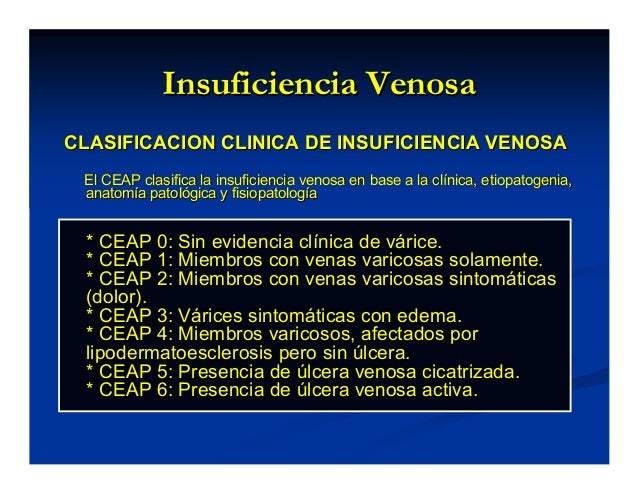 Insuficiencia Venosa

CLASIFICACION CLINICA DE INSUFICIENCIA VENOSA

El CEAP clasifica la insuficiencia venosa en base a la clínica, etiopatogenia, anatomía patológica y fisiopatología

* CEAP 0: Sin evidencia clínica de várice.
* CEAP 1: Miembros con venas varicosas solamente.
* CEAP 2: Miembros con venas varicosas sintomáticas (dolor).
* CEAP 3: Várices sintomáticas con edema.
* CEAP 4: Miembros varicosos, afectados por lipodermatoesclerosis pero sin úlcera.
* CEAP 5: Presencia de úlcera venosa cicatrizada.
* CEAP 6: Presencia de úlcera venosa activa.